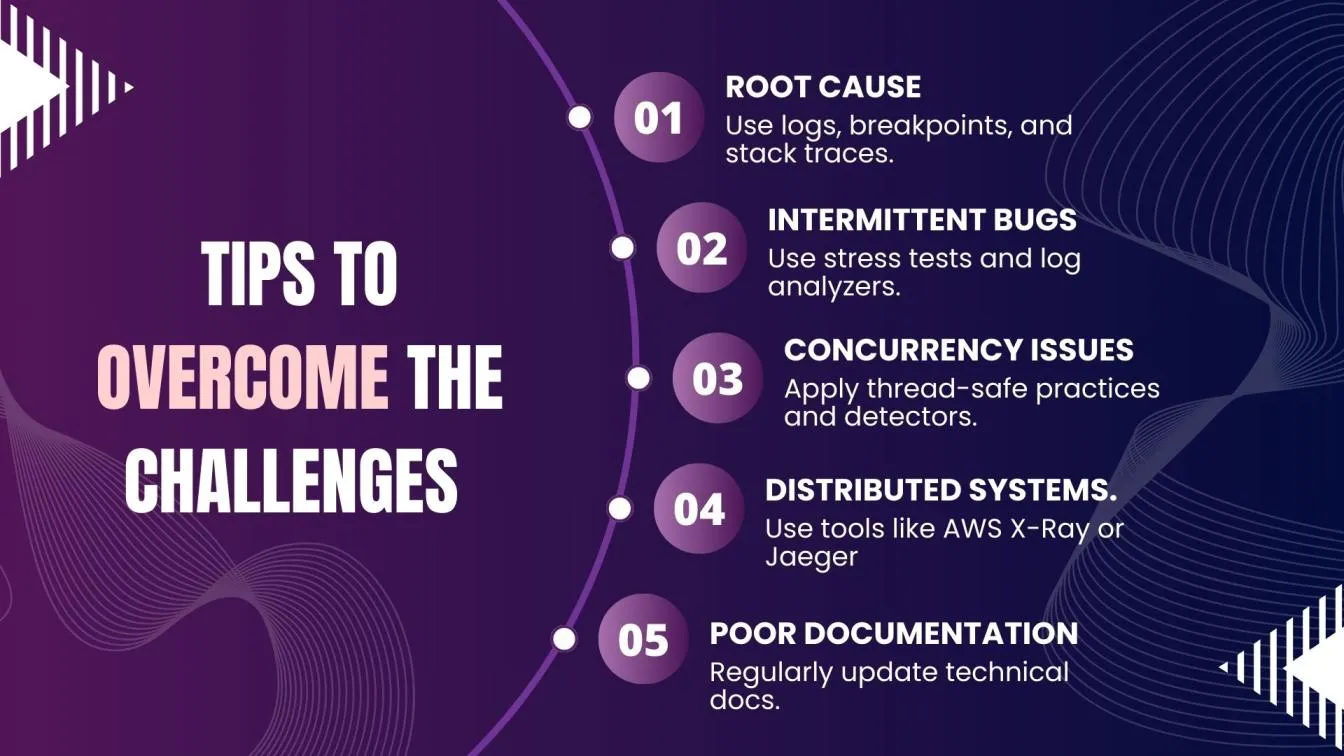 TIPS TO OVERCOME THE CHALLENGES

01
ROOT CAUSE
Use logs, breakpoints, and stack traces.

02
INTERMITTENT BUGS
Use stress tests and log analyzers.

03
CONCURRENCY ISSUES
Apply thread-safe practices and detectors.

04
DISTRIBUTED SYSTEMS.
Use tools like AWS X-Ray or Jaeger

05
POOR DOCUMENTATION
Regularly update technical docs.